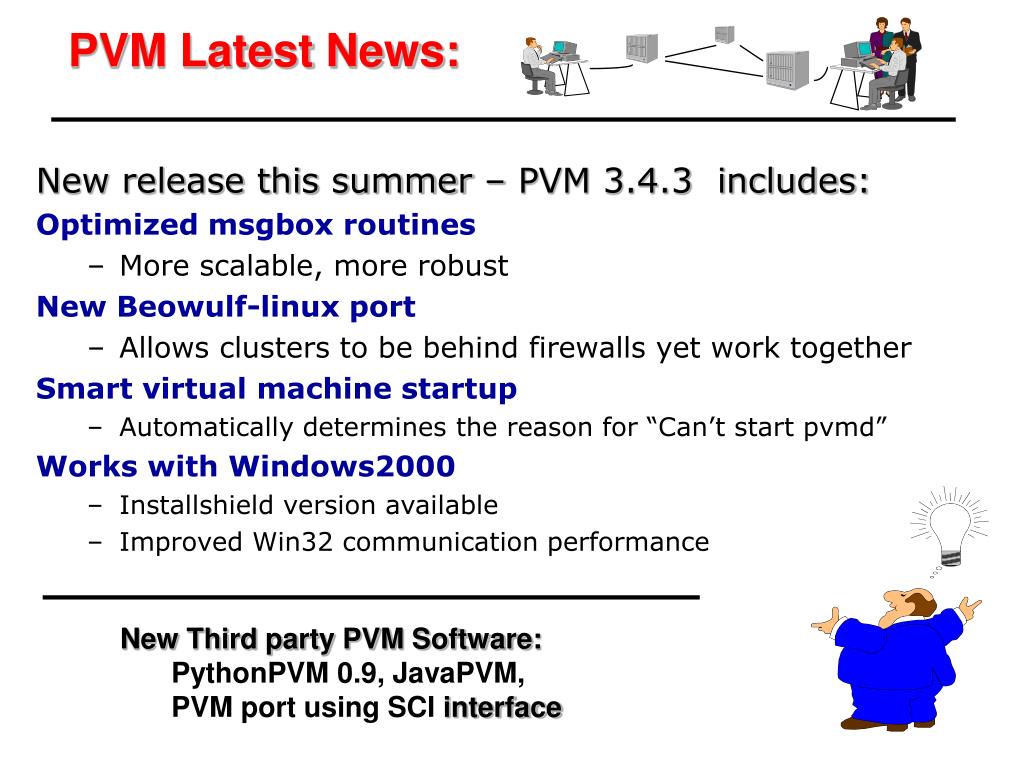 PVM Latest News:

New release this summer – PVM 3.4.3 includes:

Optimized msgbox routines

– More scalable, more robust

New Beowulf-linux port

– Allows clusters to be behind firewalls yet work together

Smart virtual machine startup

– Automatically determines the reason for “Can’t start pvmd”

Works with Windows2000

– Installshield version available

– Improved Win32 communication performance

New Third party PVM Software:
PythonPVM 0.9, JavaPVM,
PVM port using SCI interface